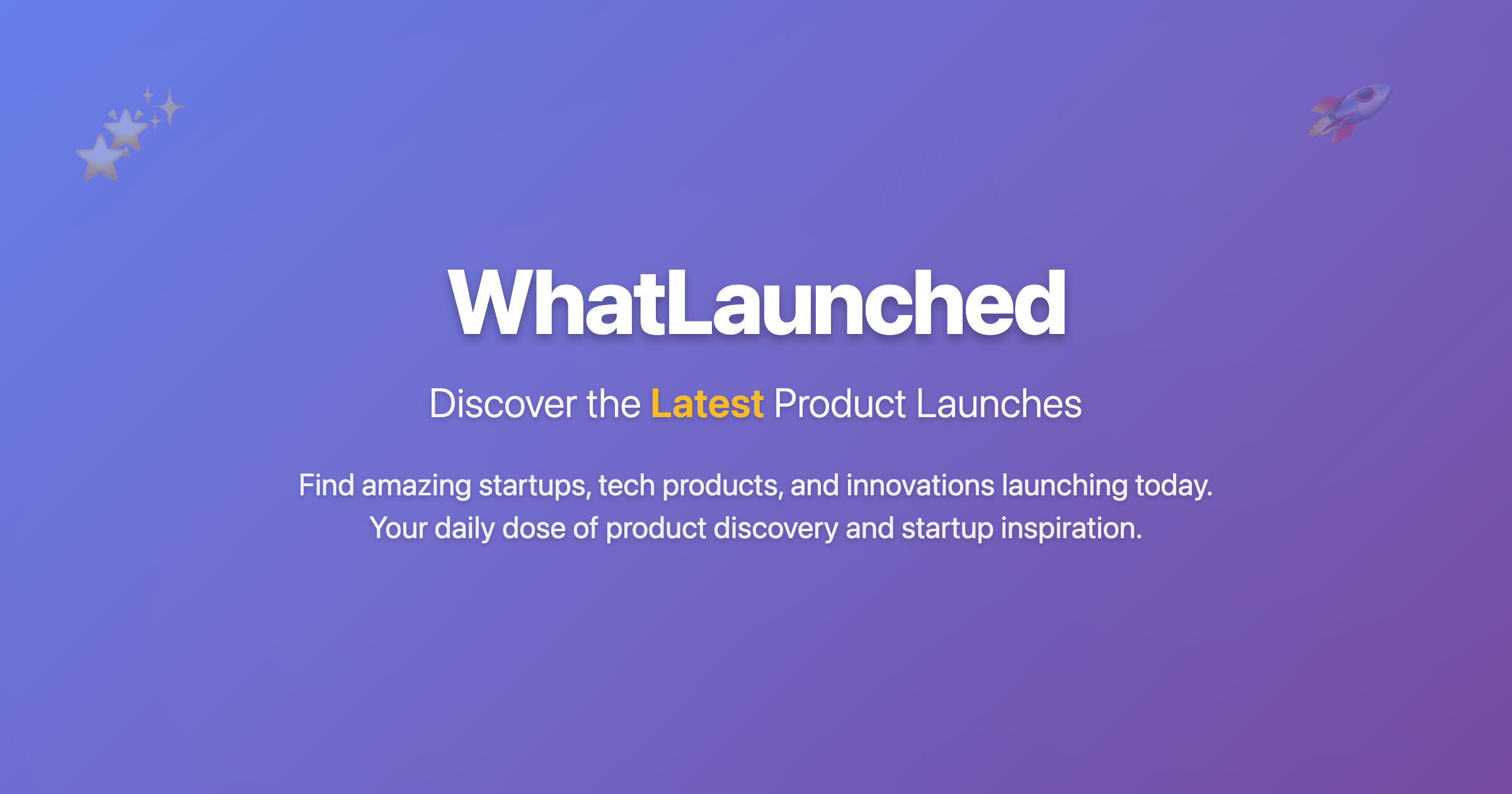 WhatLaunched

Discover the Latest Product Launches

Find amazing startups, tech products, and innovations launching today. Your daily dose of product discovery and startup inspiration.